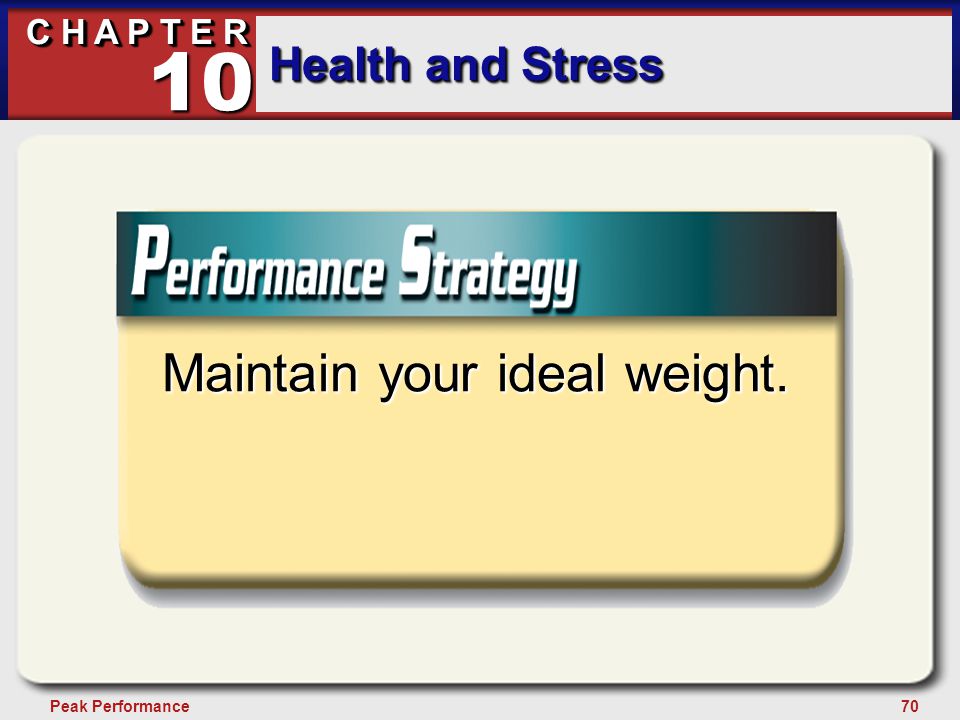 CHAPTER 10 Health and Stress

Performance Strategy

Maintain your ideal weight.

Peak Performance

70